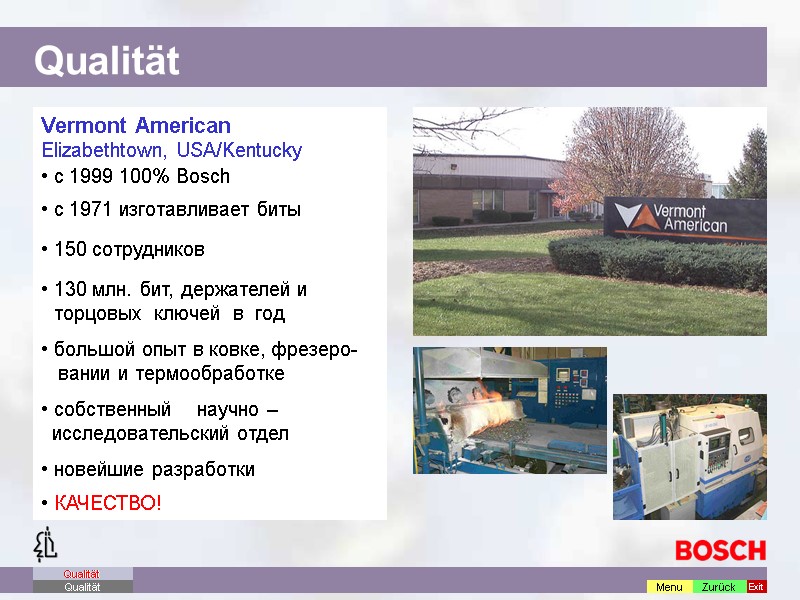 Qualität

Vermont American
Elizabethtown, USA/Kentucky
• с 1999 100% Bosch
• с 1971 изготавливает биты
• 150 сотрудников
• 130 млн. бит, держателей и торцовых ключей в год
• большой опыт в ковке, фрезеровании и термообработке
• собственный научно – исследовательский отдел
• новейшие разработки
• КАЧЕСТВО!

Vermont American

BOSCH

Qualität
Qualität

Menu Zurück Exit